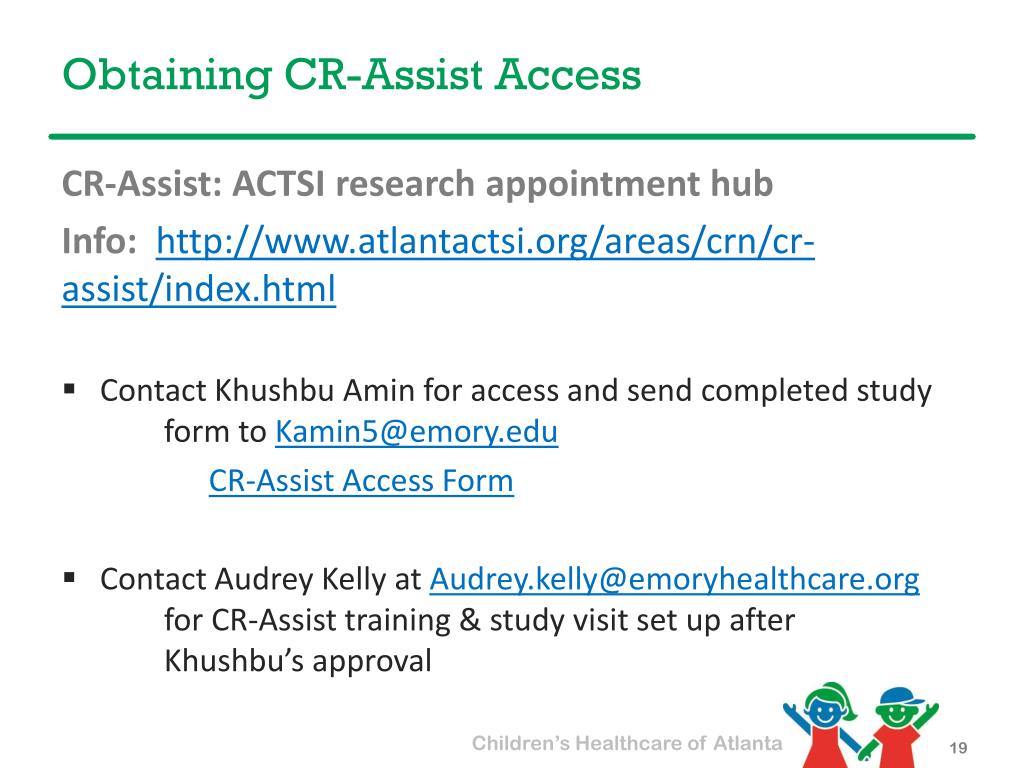 Obtaining CR-Assist Access

CR-Assist: ACTSI research appointment hub

Info: http://www.atlantactsi.org/areas/crn/cr-assist/index.html

▪ Contact Khushbu Amin for access and send completed study form to Kamin5@emory.edu

CR-Assist Access Form

▪ Contact Audrey Kelly at Audrey.kelly@emoryhealthcare.org for CR-Assist training & study visit set up after Khushbu's approval

Children's Healthcare of Atlanta

19